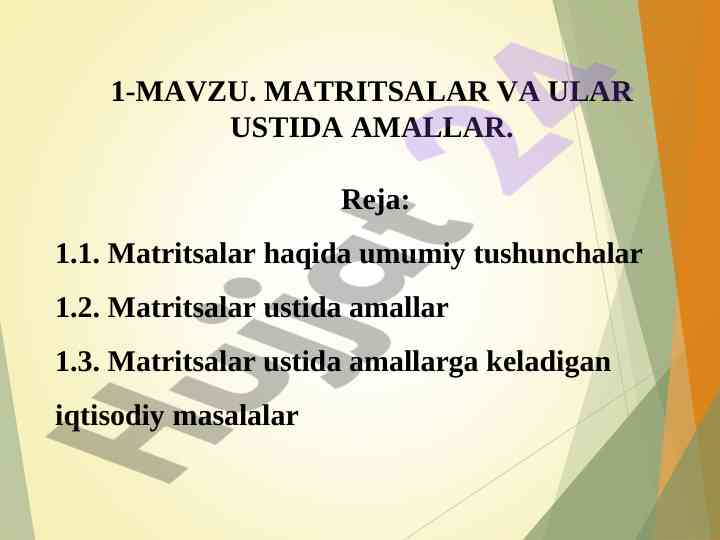 1-MAVZU. MATRITSALAR VA ULAR USTIDA AMALLAR.

Reja:

1.1. Matritsalar haqida umumiy tushunchalar

1.2. Matritsalar ustida amallar

1.3. Matritsalar ustida amallarga keladigan iqtisodiy masalalar

Hujjat 24